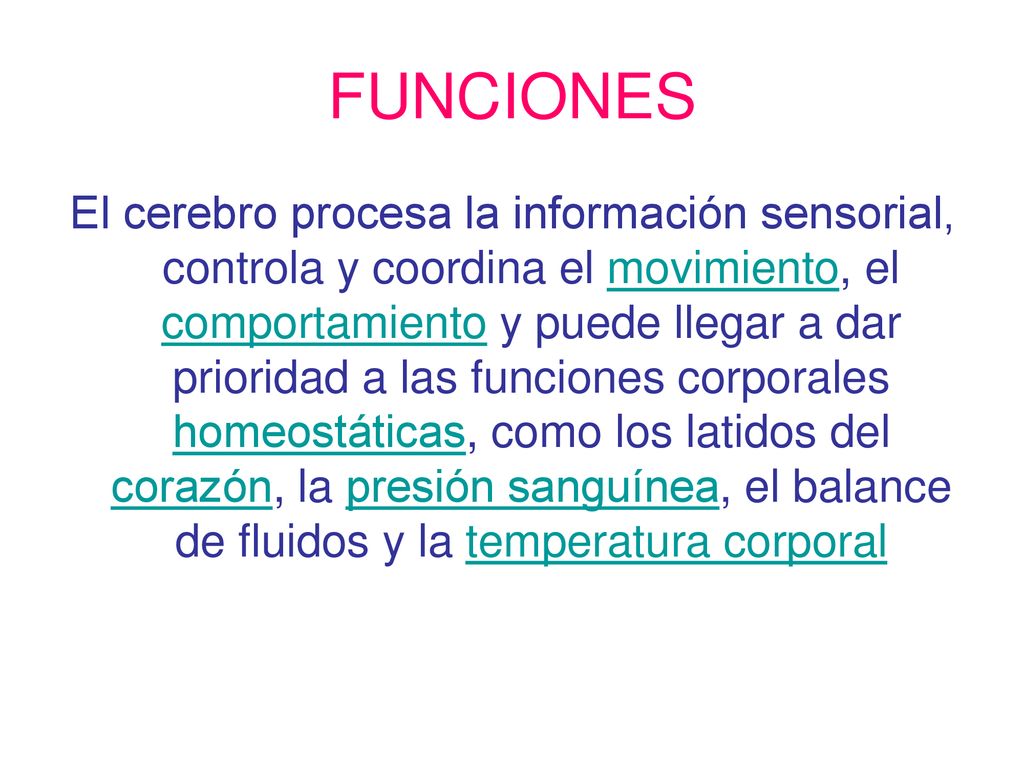 FUNCIONES

El cerebro procesa la información sensorial, controla y coordina el movimiento, el comportamiento y puede llegar a dar prioridad a las funciones corporales homeostáticas, como los latidos del corazón, la presión sanguínea, el balance de fluidos y la temperatura corporal